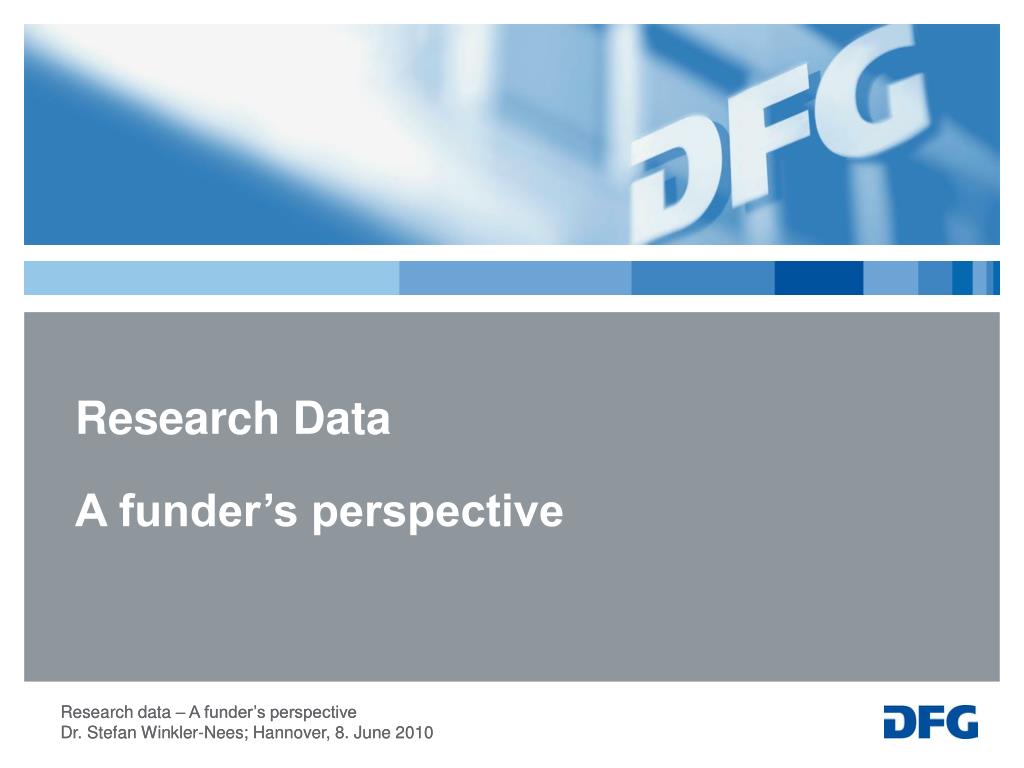 DFG

Research Data

A funder’s perspective

Research data – A funder’s perspective
Dr. Stefan Winkler-Nees; Hannover, 8. June 2010

DFG